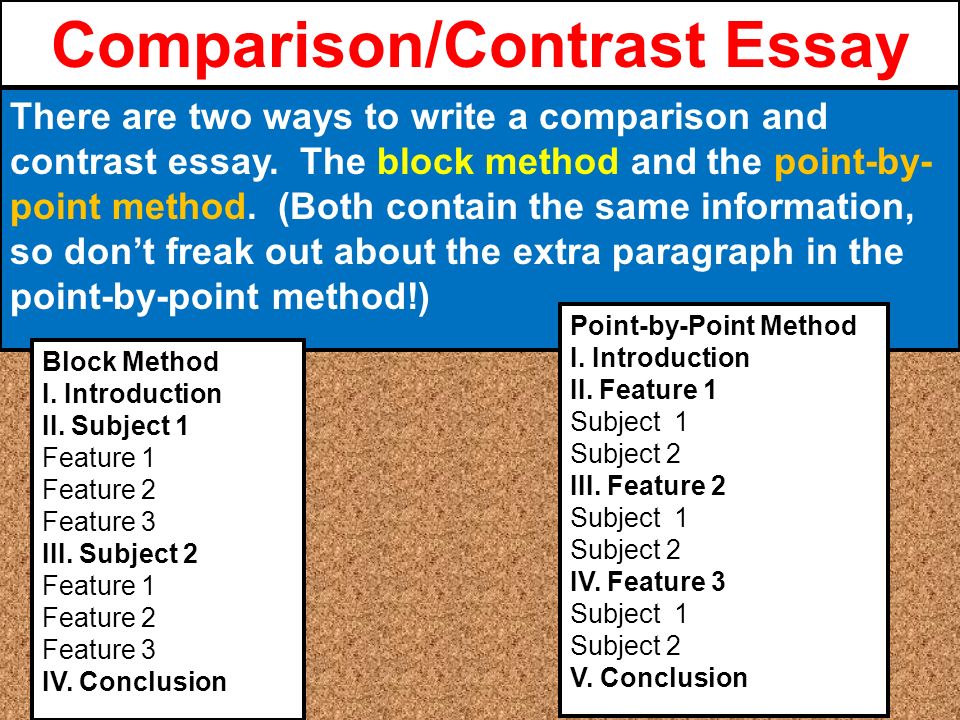 Comparison/Contrast Essay

There are two ways to write a comparison and contrast essay. The block method and the point-by-point method. (Both contain the same information, so don't freak out about the extra paragraph in the point-by-point method!)

Block Method
I. Introduction
II. Subject 1
Feature 1
Feature 2
Feature 3
III. Subject 2
Feature 1
Feature 2
Feature 3
IV. Conclusion

Point-by-Point Method
I. Introduction
II. Feature 1
Subject 1
Subject 2
III. Feature 2
Subject 1
Subject 2
IV. Feature 3
Subject 1
Subject 2
V. Conclusion